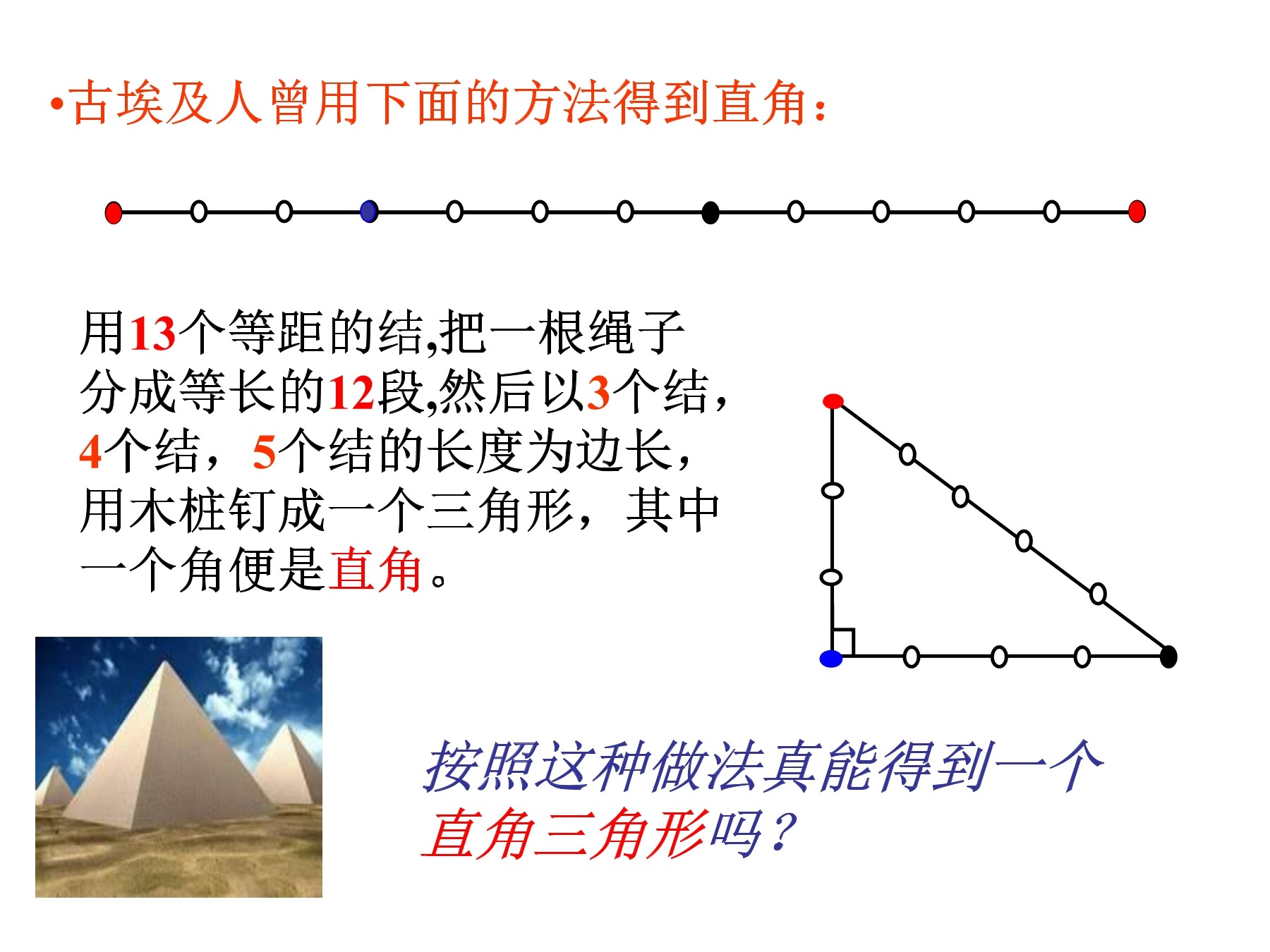 •古埃及人曾用下面的方法得到直角：

用13个等距的结,把一根绳子分成等长的12段,然后以3个结，4个结，5个结的长度为边长，用木桩钉成一个三角形，其中一个角便是直角。

按照这种做法真能得到一个直角三角形吗？